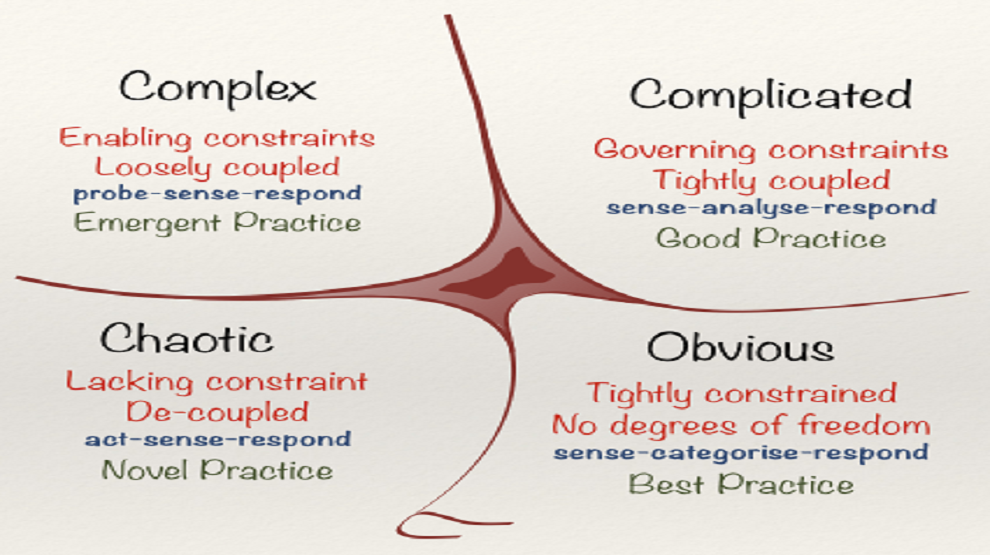 Complex
Enabling constraints
Loosely coupled
probe-sense-respond
Emergent Practice

Complicated
Governing constraints
Tightly coupled
sense-analyse-respond
Good Practice

Chaotic
Lacking constraint
De-coupled
act-sense-respond
Novel Practice

Obvious
Tightly constrained
No degrees of freedom
sense-categorise-respond
Best Practice